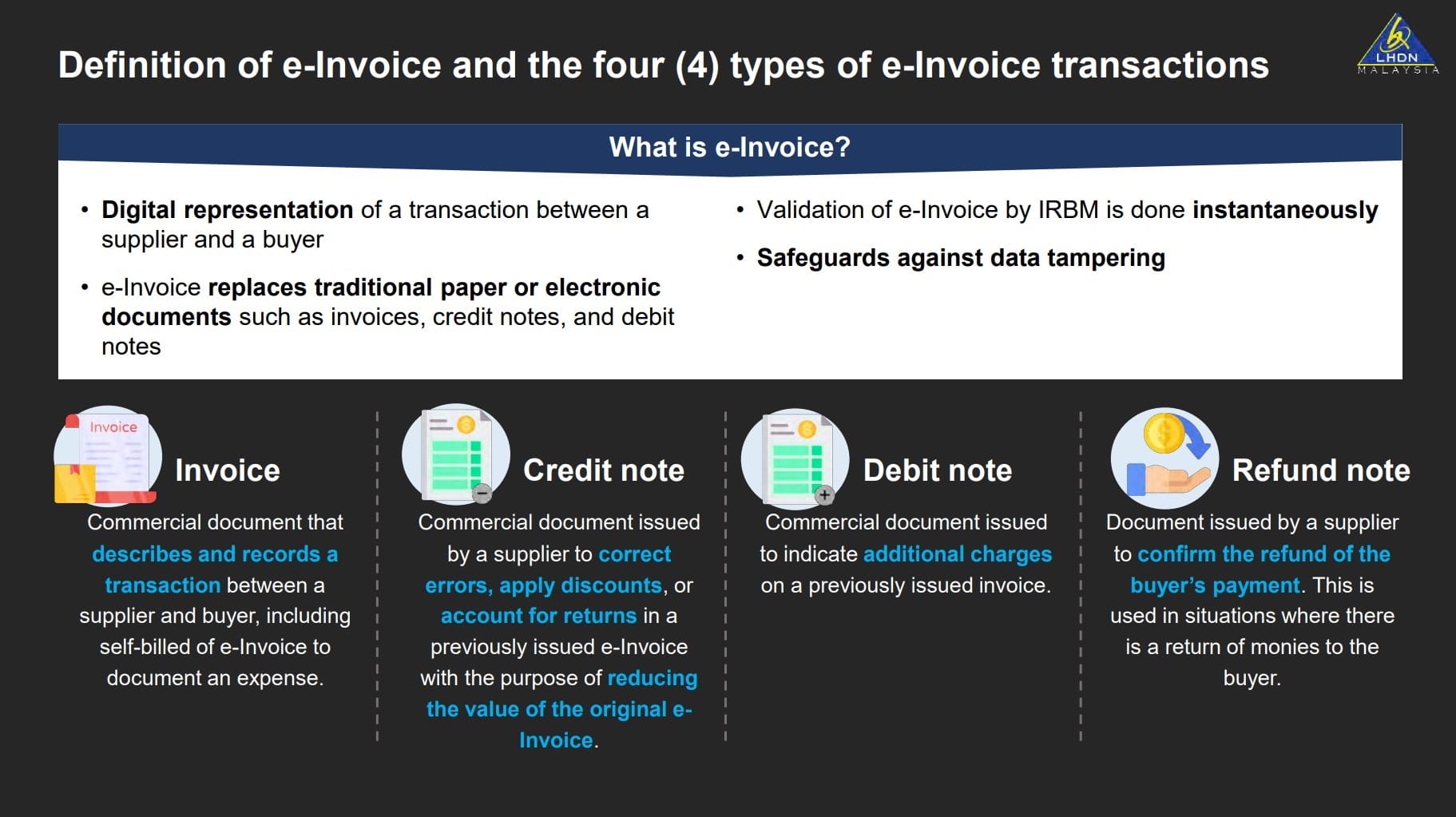 Definition of e-Invoice and the four (4) types of e-Invoice transactions

LHDN MALAYSIA

What is e-Invoice?

• Digital representation of a transaction between a supplier and a buyer

• e-Invoice replaces traditional paper or electronic documents such as invoices, credit notes, and debit notes

• Validation of e-Invoice by IRBM is done instantaneously

• Safeguards against data tampering

Invoice

Invoice

Commercial document that describes and records a transaction between a supplier and buyer, including self-billed of e-Invoice to document an expense.

Credit note

Commercial document issued by a supplier to correct errors, apply discounts, or account for returns in a previously issued e-Invoice with the purpose of reducing the value of the original e-Invoice.

Debit note

Commercial document issued to indicate additional charges on a previously issued invoice.

Refund note

Document issued by a supplier to confirm the refund of the buyer's payment. This is used in situations where there is a return of monies to the buyer.